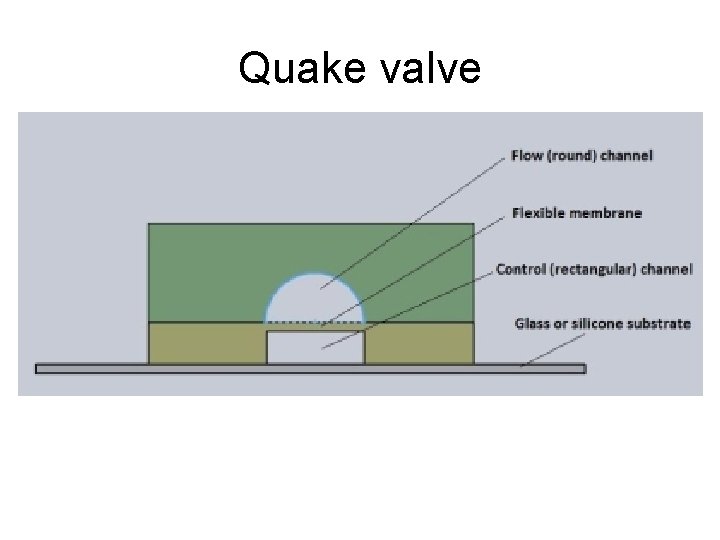 Quake valve

Flow (round) channel

Flexible membrane

Control (rectangular) channel

Glass or silicone substrate